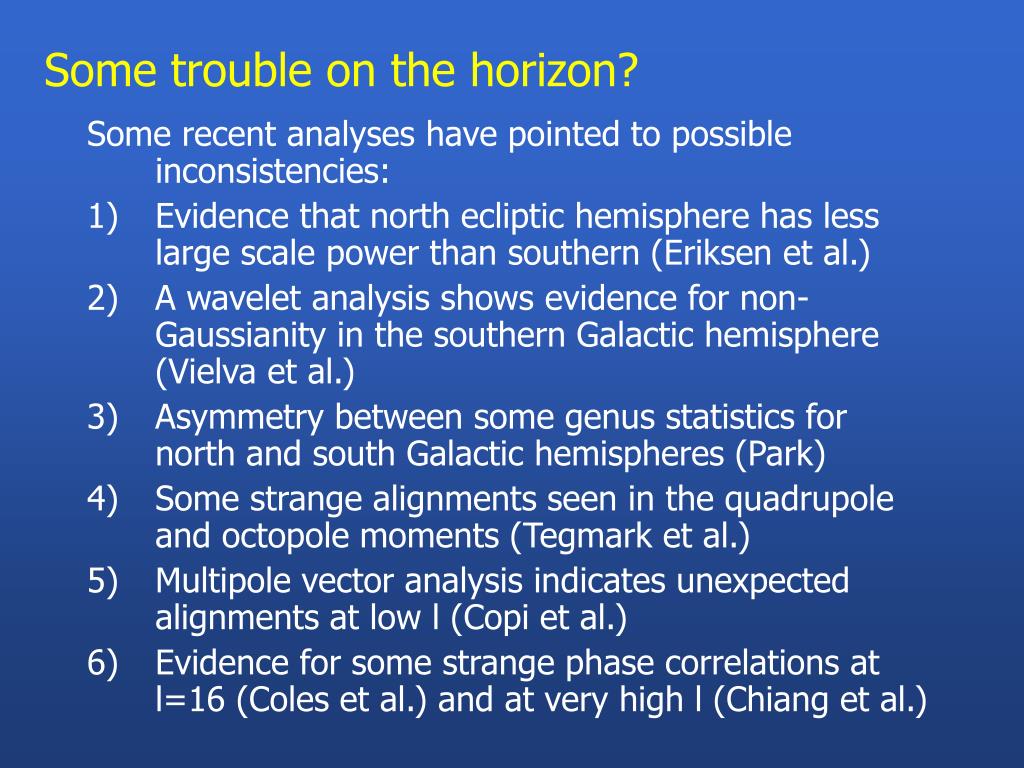 Some trouble on the horizon?

Some recent analyses have pointed to possible inconsistencies:

1) Evidence that north ecliptic hemisphere has less large scale power than southern (Eriksen et al.)

2) A wavelet analysis shows evidence for non-Gaussianity in the southern Galactic hemisphere (Vielva et al.)

3) Asymmetry between some genus statistics for north and south Galactic hemispheres (Park)

4) Some strange alignments seen in the quadrupole and octopole moments (Tegmark et al.)

5) Multipole vector analysis indicates unexpected alignments at low l (Copi et al.)

6) Evidence for some strange phase correlations at l=16 (Coles et al.) and at very high l (Chiang et al.)